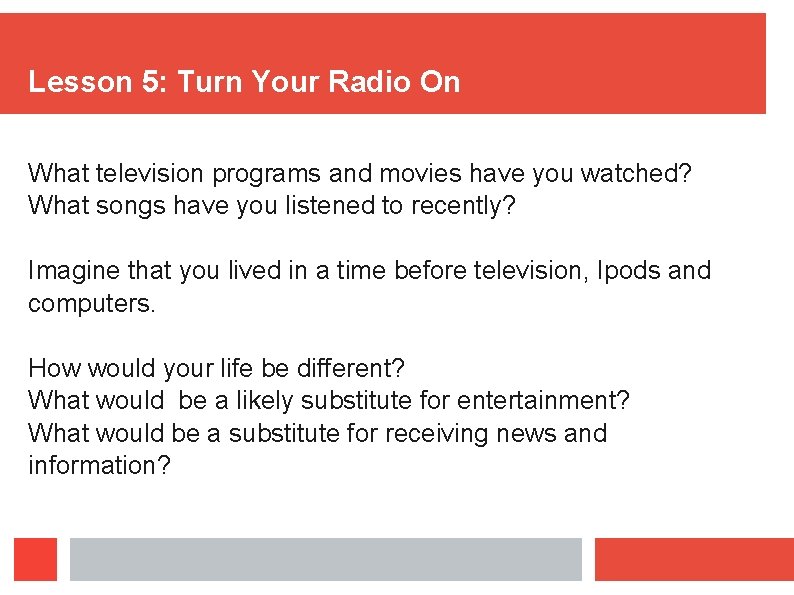 Lesson 5: Turn Your Radio On

What television programs and movies have you watched?
What songs have you listened to recently?

Imagine that you lived in a time before television, Ipods and computers.

How would your life be different?
What would be a likely substitute for entertainment?
What would be a substitute for receiving news and information?